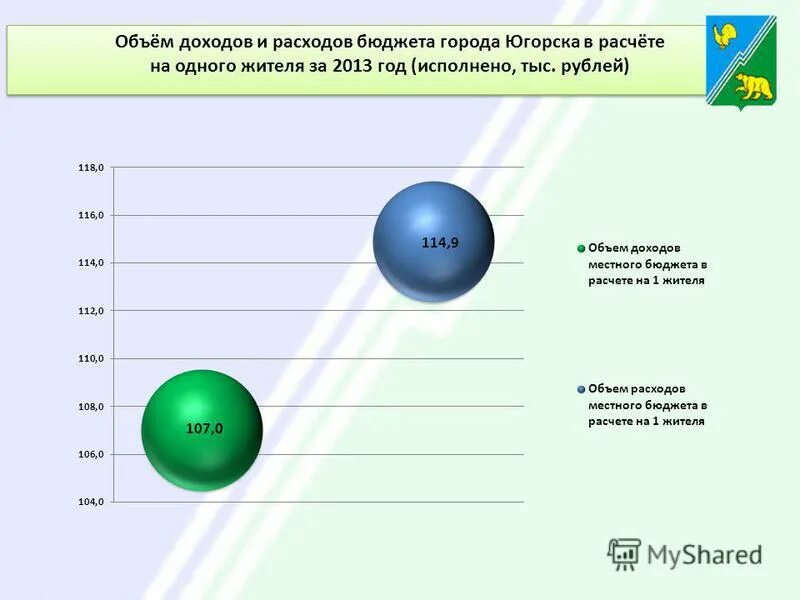 Объём доходов и расходов бюджета города Югорска в расчёте на одного жителя за 2013 год (исполнено, тыс. рублей)

118,0
116,0
114,0
112,0
110,0
108,0
106,0
104,0

114,9

107,0

Объем доходов местного бюджета в расчете на 1 жителя

Объем расходов местного бюджета в расчете на 1 жителя

MyShared